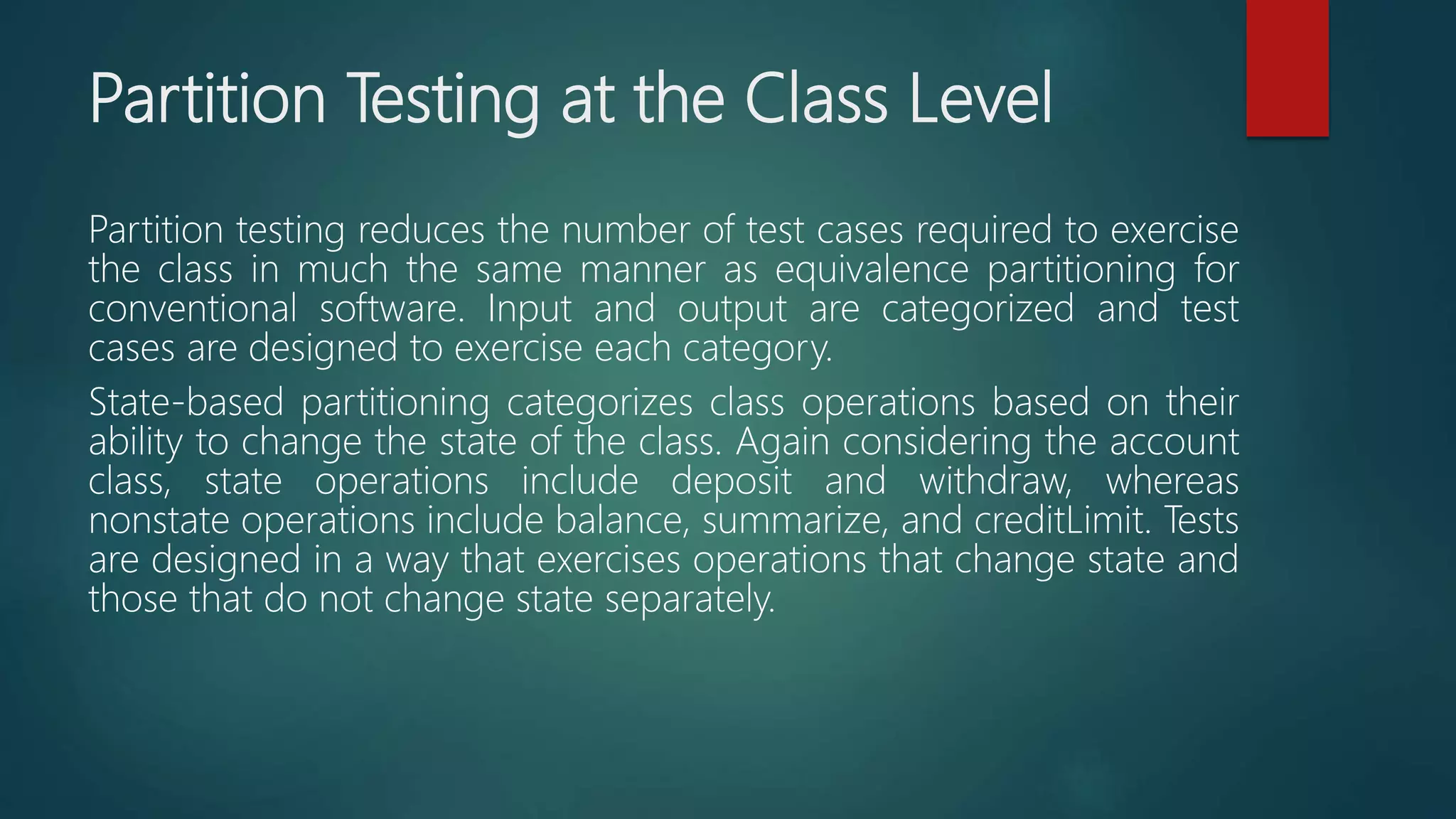 Partition Testing at the Class Level

Partition testing reduces the number of test cases required to exercise the class in much the same manner as equivalence partitioning for conventional software. Input and output are categorized and test cases are designed to exercise each category.

State-based partitioning categorizes class operations based on their ability to change the state of the class. Again considering the account class, state operations include deposit and withdraw, whereas nonstate operations include balance, summarize, and creditLimit. Tests are designed in a way that exercises operations that change state and those that do not change state separately.